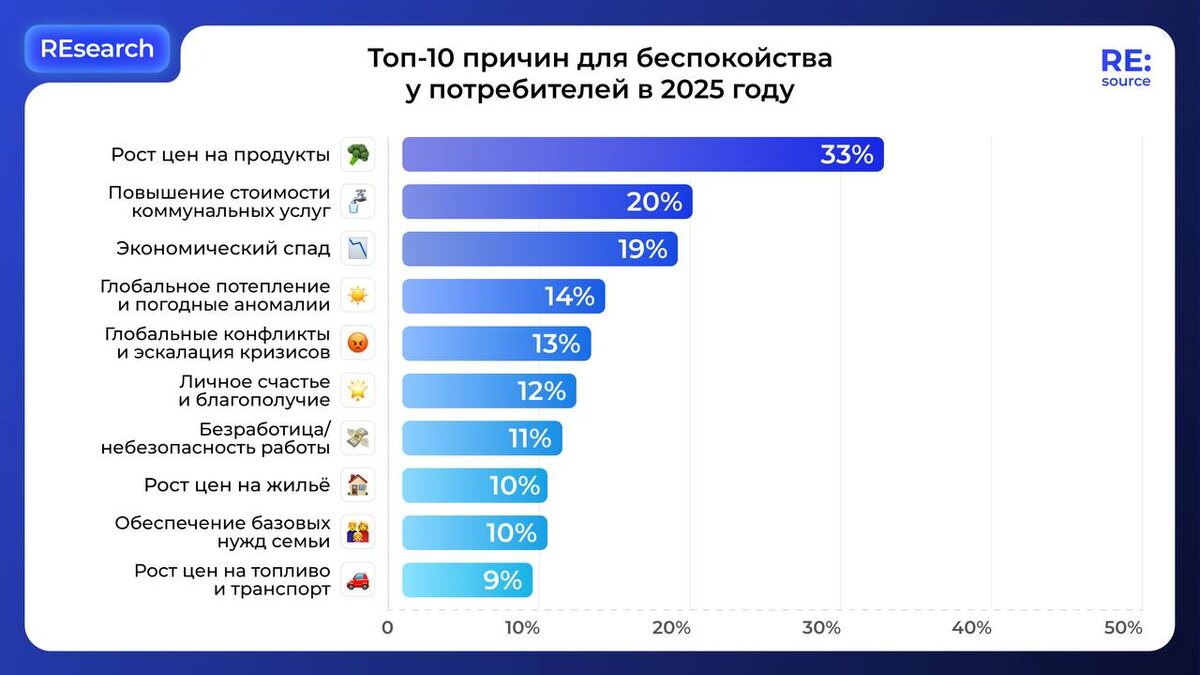 REsearch

Топ-10 причин для беспокойства у потребителей в 2025 году

RE: source

Рост цен на продукты 33%
Повышение стоимости коммунальных услуг 20%
Экономический спад 19%
Глобальное потепление и погодные аномалии 14%
Глобальные конфликты и эскалация кризисов 13%
Личное счастье и благополучие 12%
Безработица/ небезопасность работы 11%
Рост цен на жильё 10%
Обеспечение базовых нужд семьи 10%
Рост цен на топливо и транспорт 9%

0 10% 20% 30% 40% 50%